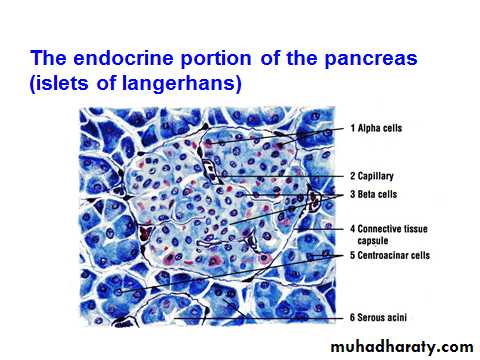 The endocrine portion of the pancreas (islets of langerhans)

1 Alpha cells
2 Capillary
3 Beta cells
4 Connective tissue capsule
5 Centroacinar cells
6 Serous acini

muhadharaty.com